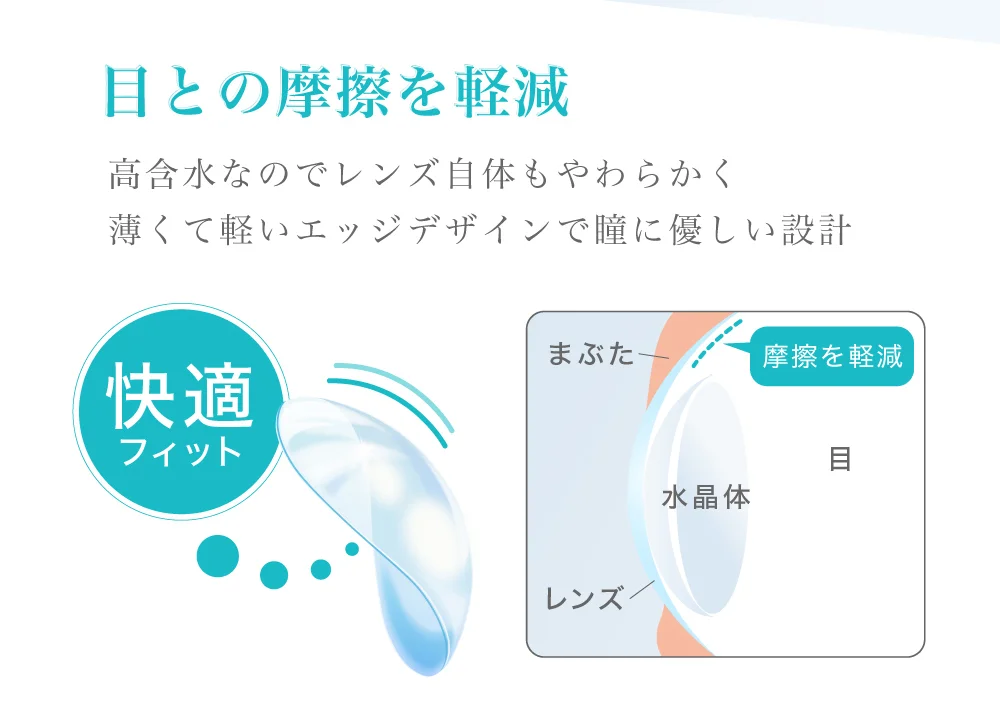 目との摩擦を軽減

高含水なのでレンズ自体もやわらかく
薄くて軽いエッジデザインで瞳に優しい設計

快適
フィット

まぶた

摩擦を軽減

目

水晶体

レンズ